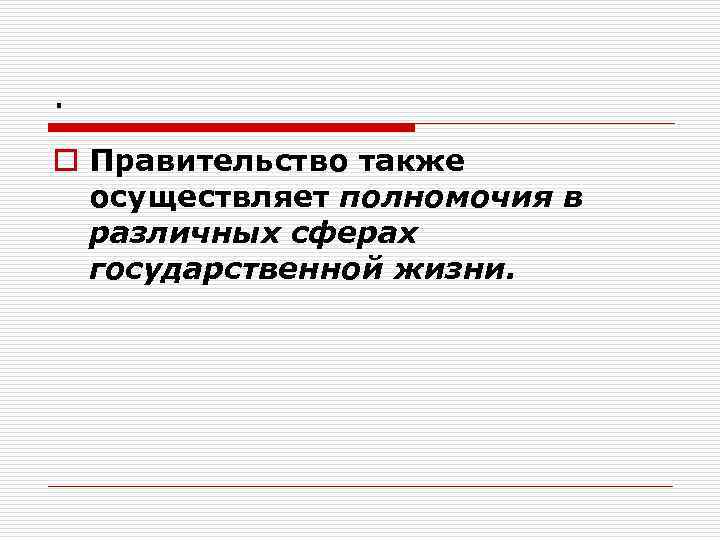 .

Правительство также осуществляет полномочия в различных сферах государственной жизни.